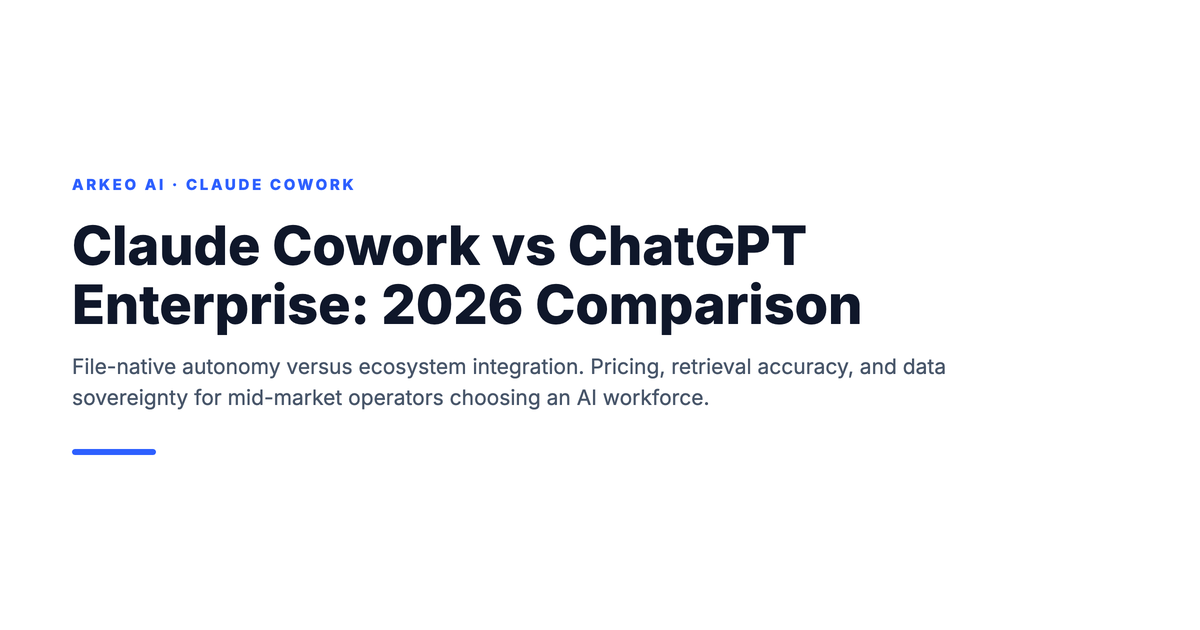 ARKEO AI · CLAUDE COWORK

Claude Cowork vs ChatGPT Enterprise: 2026 Comparison

File-native autonomy versus ecosystem integration. Pricing, retrieval accuracy, and data sovereignty for mid-market operators choosing an AI workforce.